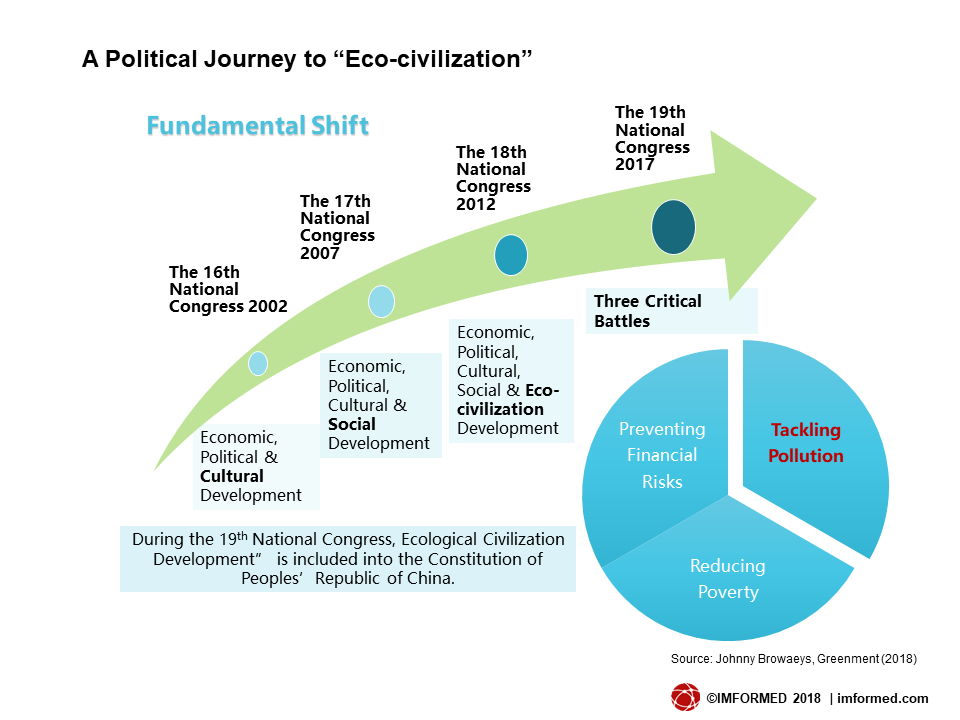 A Political Journey to “Eco-civilization”

Fundamental Shift

The 16th National Congress 2002

Economic, Political & Cultural Development

The 17th National Congress 2007

Economic, Political, Cultural & Social Development

The 18th National Congress 2012

Economic, Political, Cultural, Social & Eco-civilization Development

The 19th National Congress 2017

Three Critical Battles

Preventing Financial Risks

Tackling Pollution

Reducing Poverty

During the 19$^{th}$ National Congress, Ecological Civilization Development” is included into the Constitution of Peoples’ Republic of China.

Source: Johnny Browaeys, Greenment (2018)

©IMFORMED 2018 | imformed.com